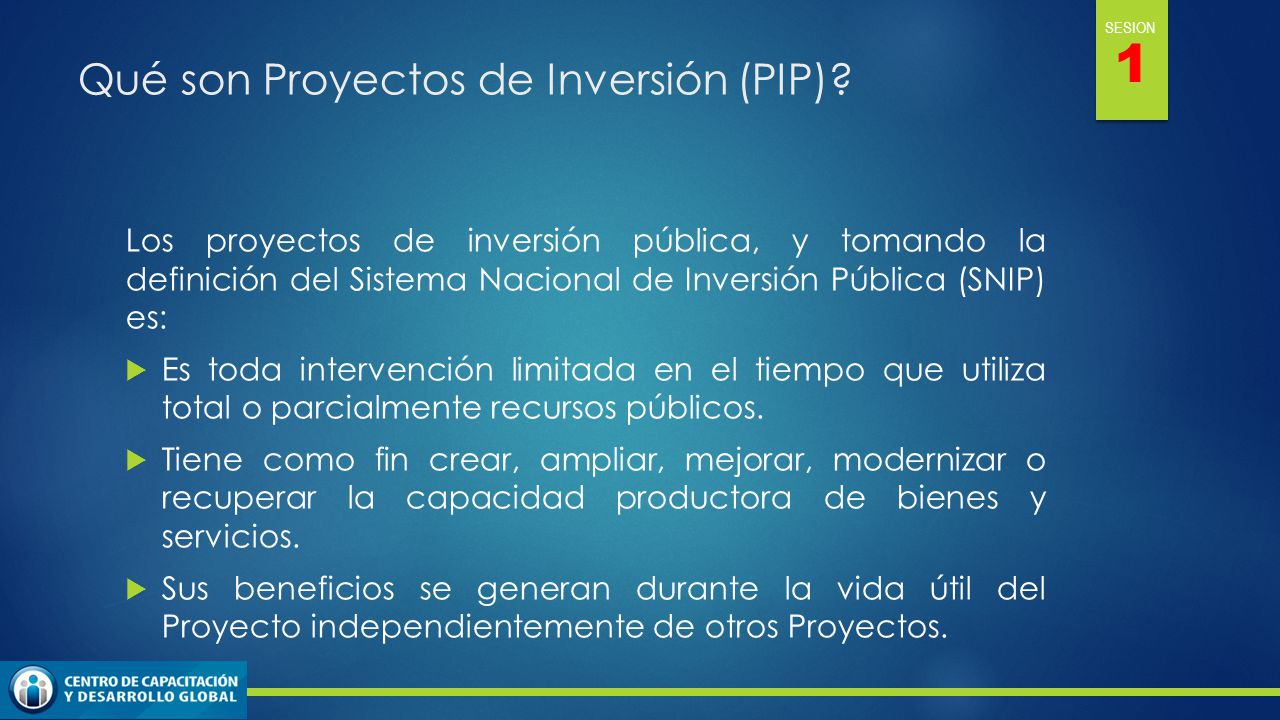 SESION
1

Qué son Proyectos de Inversión (PIP)?

Los proyectos de inversión pública, y tomando la definición del Sistema Nacional de Inversión Pública (SNIP) es:

Es toda intervención limitada en el tiempo que utiliza total o parcialmente recursos públicos.

Tiene como fin crear, ampliar, mejorar, modernizar o recuperar la capacidad productora de bienes y servicios.

Sus beneficios se generan durante la vida útil del Proyecto independientemente de otros Proyectos.

CENTRO DE CAPACITACIÓN Y DESARROLLO GLOBAL